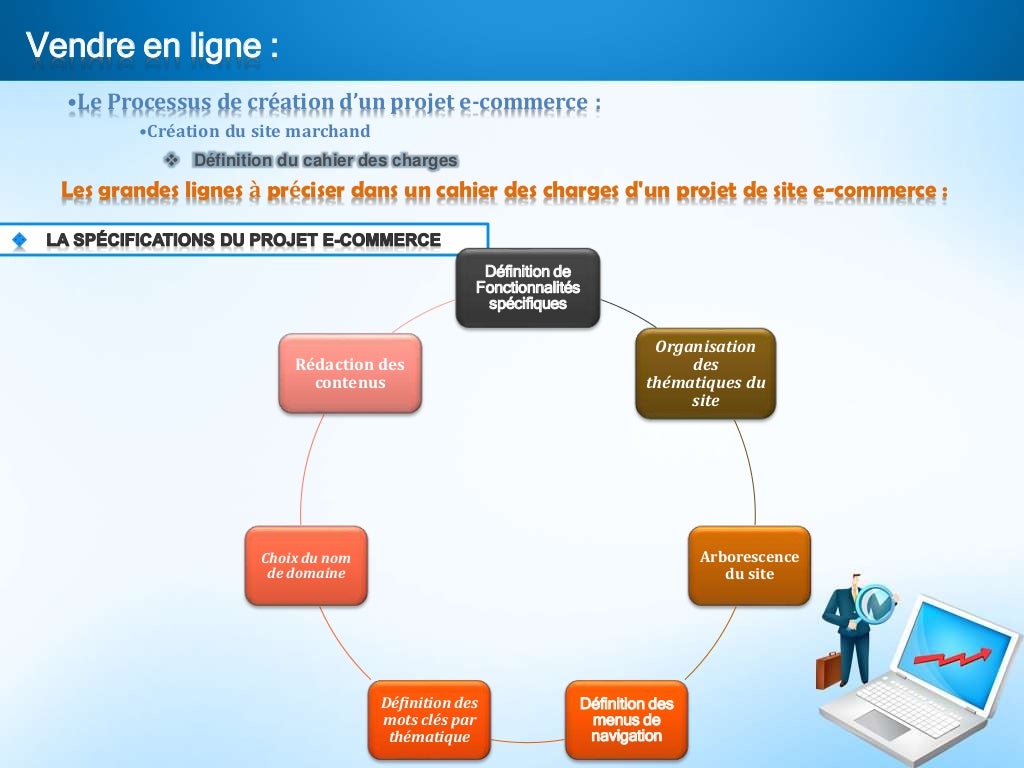 Vendre en ligne :

•Le Processus de création d'un projet e-commerce :

•Création du site marchand

❖ Définition du cahier des charges

Les grandes lignes à préciser dans un cahier des charges d'un projet de site e-commerce :

LA SPÉCIFICATIONS DU PROJET E-COMMERCE

Définition de Fonctionnalités spécifiques

Organisation des thématiques du site

Arborescence du site

Définition des menus de navigation

Définition des mots clés par thématique

Choix du nom de domaine

Rédaction des contenus